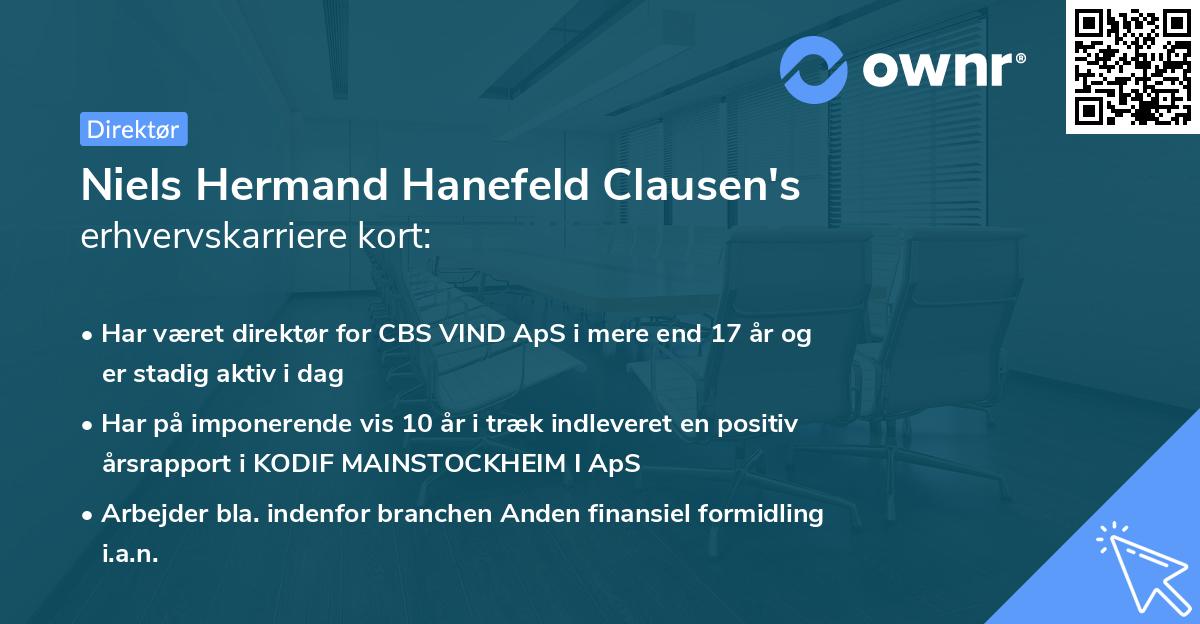 ownr®

Direktør

Niels Hermand Hanefeld Clausen's erhvervskarriere kort:

• Har været direktør for CBS VIND ApS i mere end 17 år og er stadig aktiv i dag

• Har på imponerende vis 10 år i træk indleveret en positiv årsrapport i KODIF MAINSTOCKHEIM I ApS

• Arbejder bla. indenfor branchen Anden finansiel formidling i.a.n.